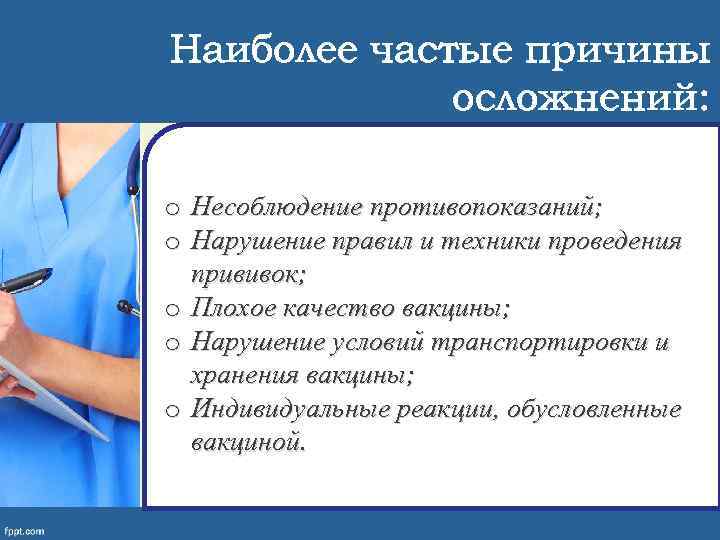 Наиболее частые причины осложнений:

o Несоблюдение противопоказаний;
o Нарушение правил и техники проведения прививок;
o Плохое качество вакцины;
o Нарушение условий транспортировки и хранения вакцины;
o Индивидуальные реакции, обусловленные вакциной.

fppt.com